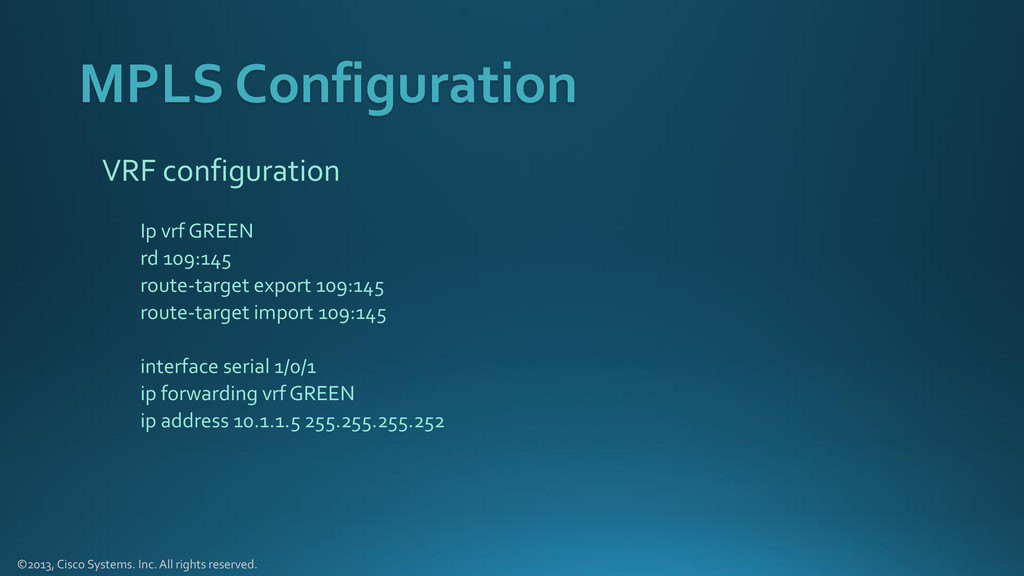 MPLS Configuration

VRF configuration

Ip vrf GREEN
rd 109:145
route-target export 109:145
route-target import 109:145

interface serial 1/0/1
ip forwarding vrf GREEN
ip address 10.1.1.5 255.255.255.252

©2013, Cisco Systems. Inc. All rights reserved.